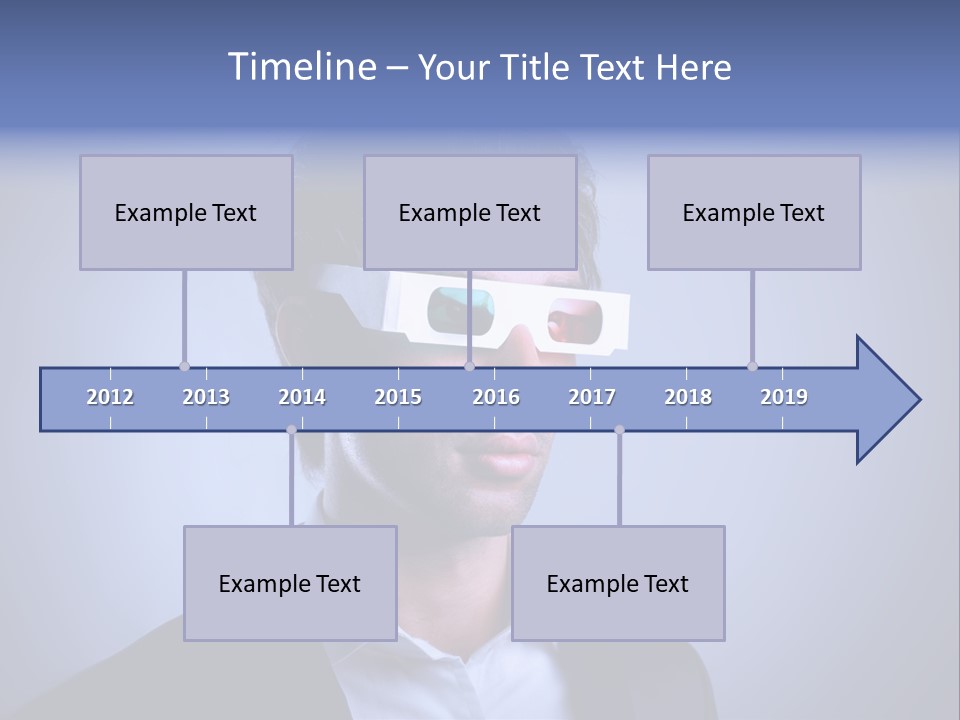 Timeline – Your Title Text Here

Example Text

Example Text

Example Text

2012 2013 2014 2015 2016 2017 2018 2019

Example Text

Example Text